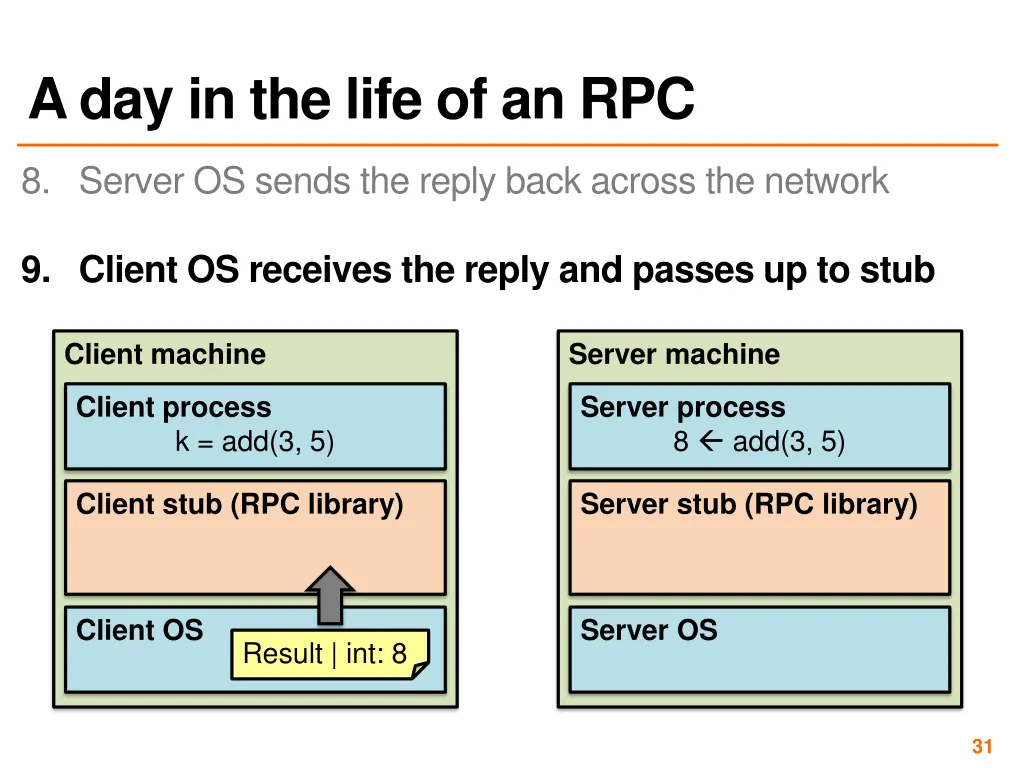 A day in the life of an RPC

8. Server OS sends the reply back across the network

9. Client OS receives the reply and passes up to stub

Client machine

Client process
k = add(3, 5)

Client stub (RPC library)

Client OS

Result | int: 8

Server machine

Server process
8 ← add(3, 5)

Server stub (RPC library)

Server OS

31